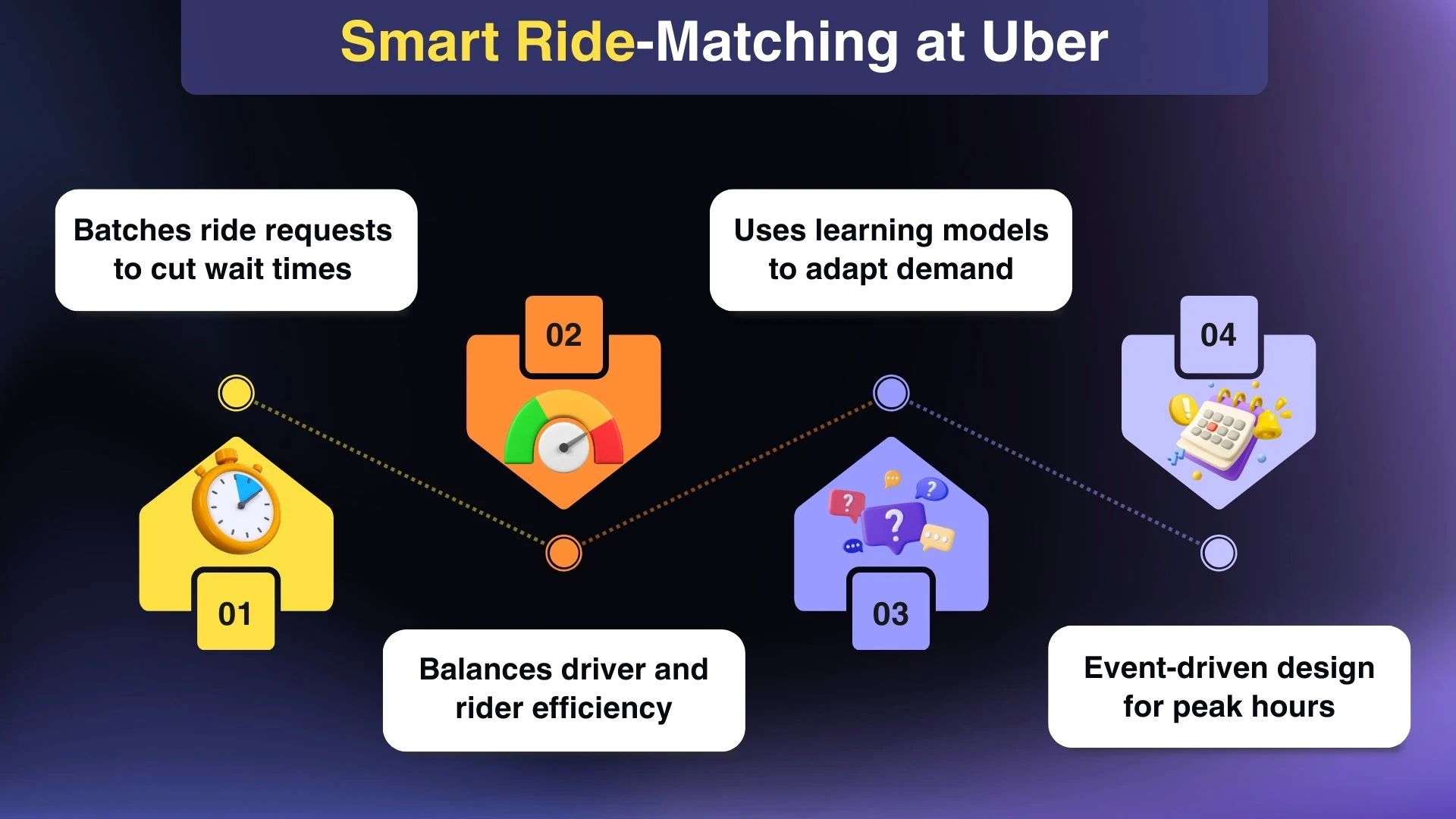 Smart Ride-Matching at Uber

Batches ride requests to cut wait times

01

02

Balances driver and rider efficiency

Uses learning models to adapt demand

03

04

Event-driven design for peak hours